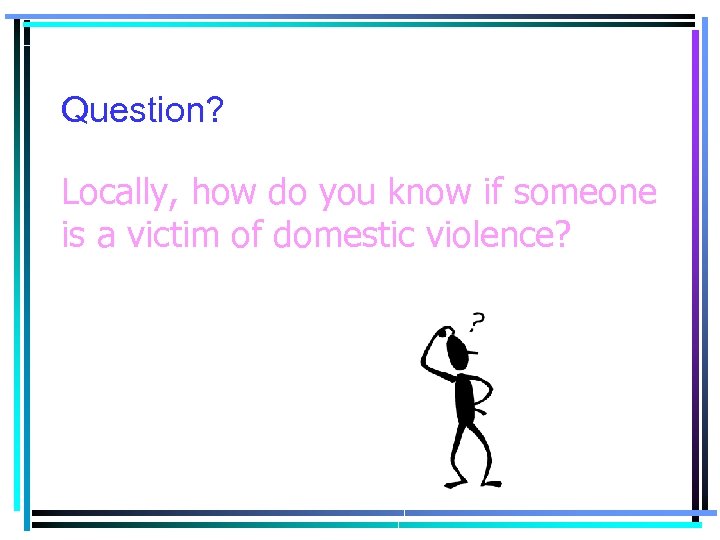 Question?

Locally, how do you know if someone is a victim of domestic violence?

?